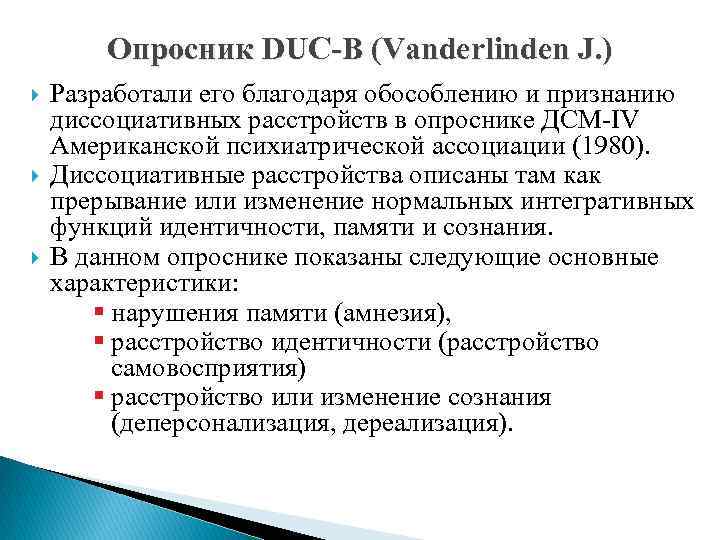 Опросник DUC-B (Vanderlinden J.)

Разработали его благодаря обособлению и признанию диссоциативных расстройств в опроснике ДСМ-IV Американской психиатрической ассоциации (1980).

Диссоциативные расстройства описаны там как прерывание или изменение нормальных интегративных функций идентичности, памяти и сознания.

В данном опроснике показаны следующие основные характеристики:

нарушения памяти (амнезия),

расстройство идентичности (расстройство самовосприятия)

расстройство или изменение сознания (деперсонализация, дереализация).